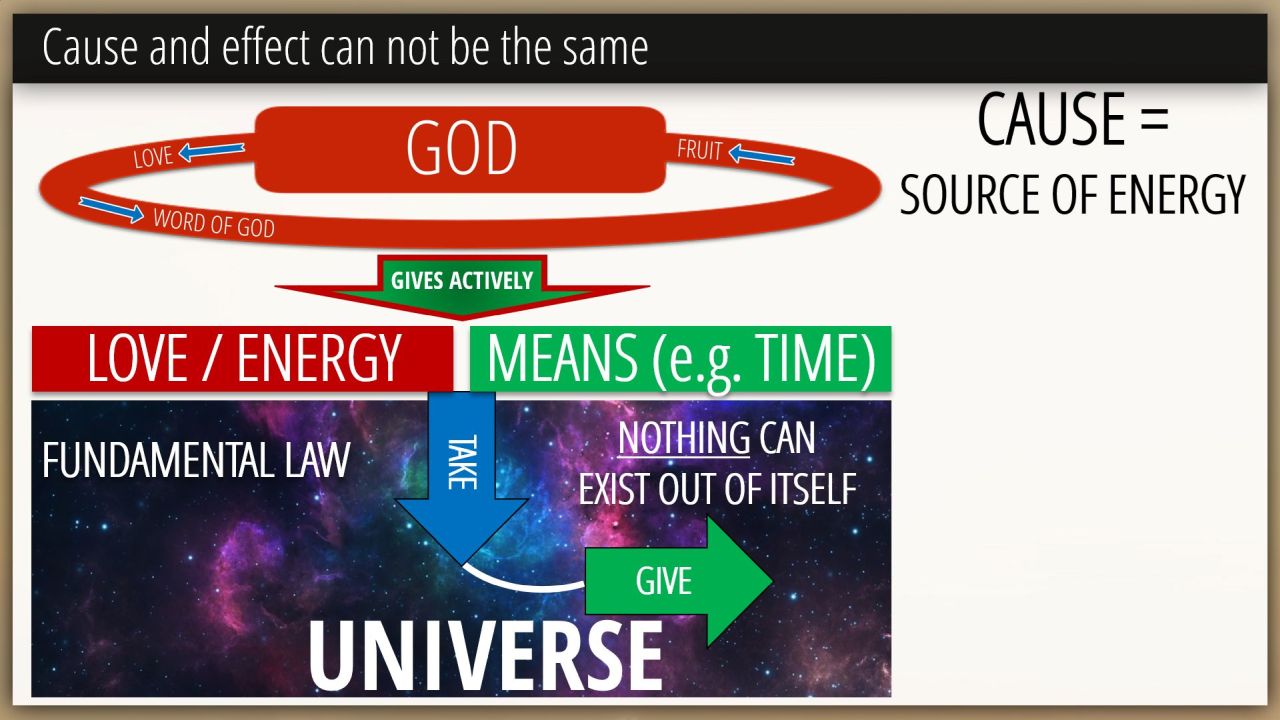 Cause and effect can not be the same

LOVE GOD FRUIT

WORD OF GOD

CAUSE =
SOURCE OF ENERGY

GIVES ACTIVELY

LOVE / ENERGY

MEANS (e.g. TIME)

FUNDAMENTAL LAW

TAKE

NOTHING CAN EXIST OUT OF ITSELF

GIVE

UNIVERSE